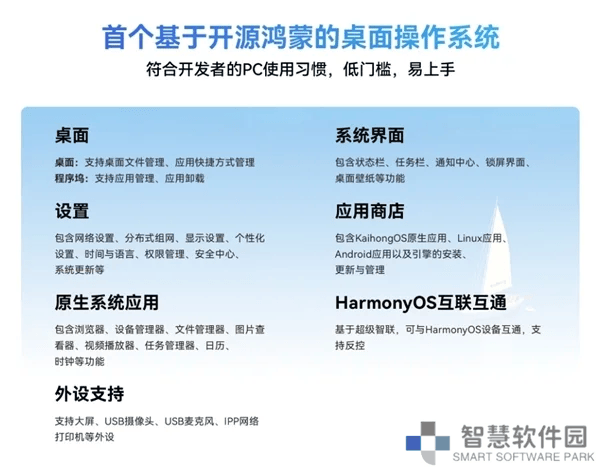 首个基于开源鸿蒙的桌面操作系统
符合开发者的PC使用习惯，低门槛，易上手

桌面
桌面：支持桌面文件管理、应用快捷方式管理
程序坞：支持应用管理、应用卸载

设置
包含网络设置、分布式组网、显示设置、个性化设置、时间与语言、权限管理、安全中心、系统更新等

原生系统应用
包含浏览器、设备管理器、文件管理器、图片查看器、视频播放器、任务管理器、日历、时钟等功能

外设支持
支持大屏、USB摄像头、USB麦克风、IPP网络打印机等外设

系统界面
包含状态栏、任务栏、通知中心、锁屏界面、桌面壁纸等功能

应用商店
包含KaihongOS原生应用、Linux应用、Android应用以及引擎的安装、更新与管理

HarmonyOS互联互通
基于超级智联，可与HarmonyOS设备互通，支持反控

智慧软件园
SMART SOFTWARE PARK